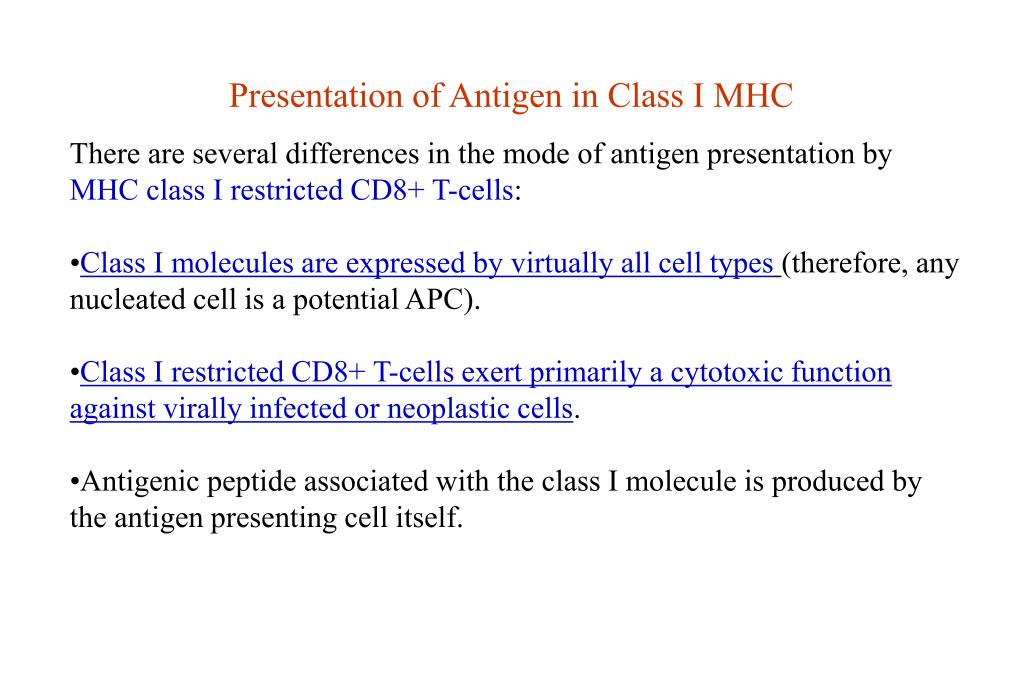 Presentation of Antigen in Class I MHC

There are several differences in the mode of antigen presentation by MHC class I restricted CD8+ T-cells:

•Class I molecules are expressed by virtually all cell types (therefore, any nucleated cell is a potential APC).

•Class I restricted CD8+ T-cells exert primarily a cytotoxic function against virally infected or neoplastic cells.

•Antigenic peptide associated with the class I molecule is produced by the antigen presenting cell itself.